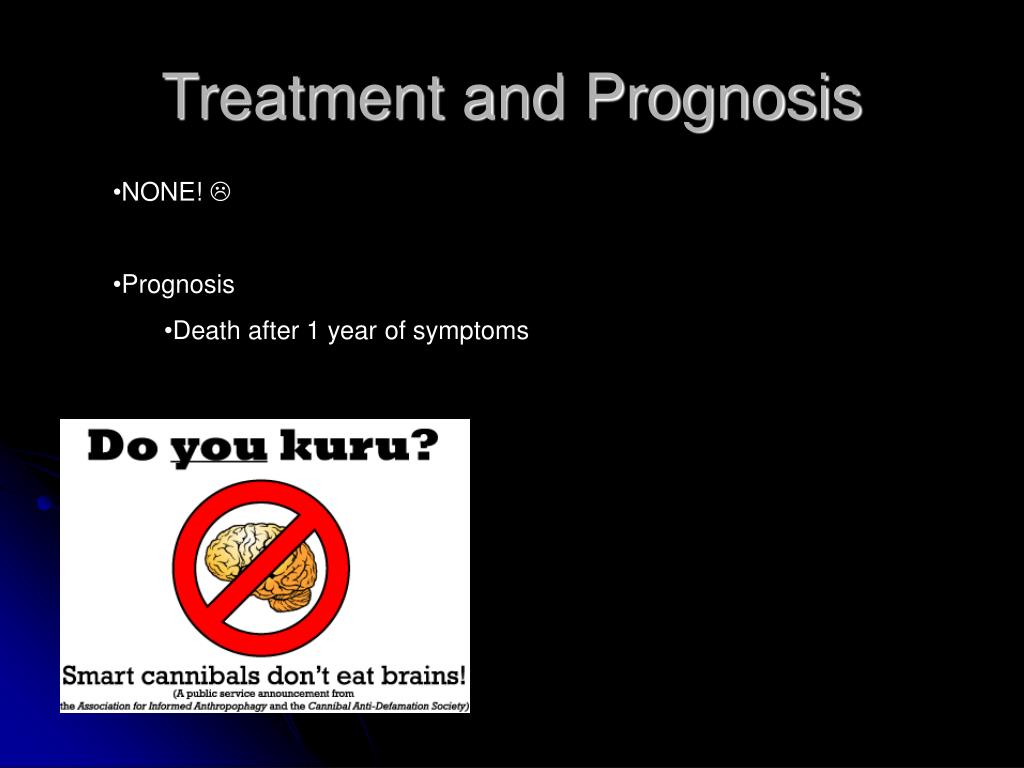 Treatment and Prognosis

•NONE! ☹

•Prognosis

•Death after 1 year of symptoms

Do you kuru?

Smart cannibals don't eat brains!

(A public service announcement from the Association for Informed Anthropophagy and the Cannibal Anti-Defamation Society)